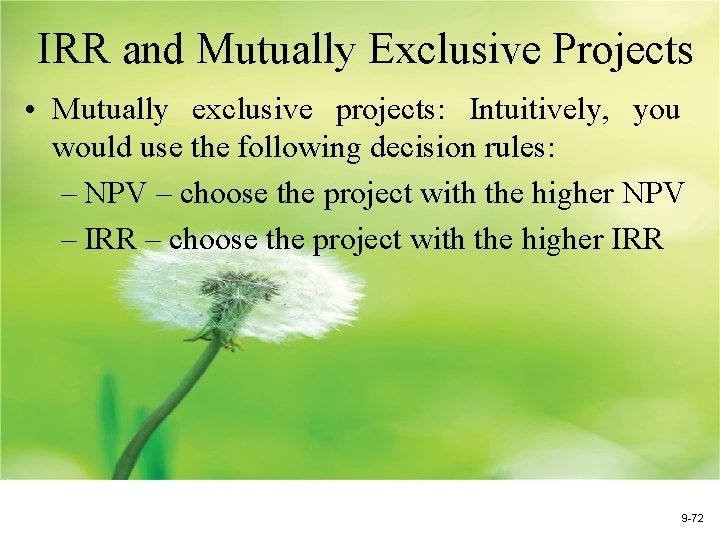 IRR and Mutually Exclusive Projects

• Mutually exclusive projects: Intuitively, you would use the following decision rules:

– NPV – choose the project with the higher NPV

– IRR – choose the project with the higher IRR

9-72